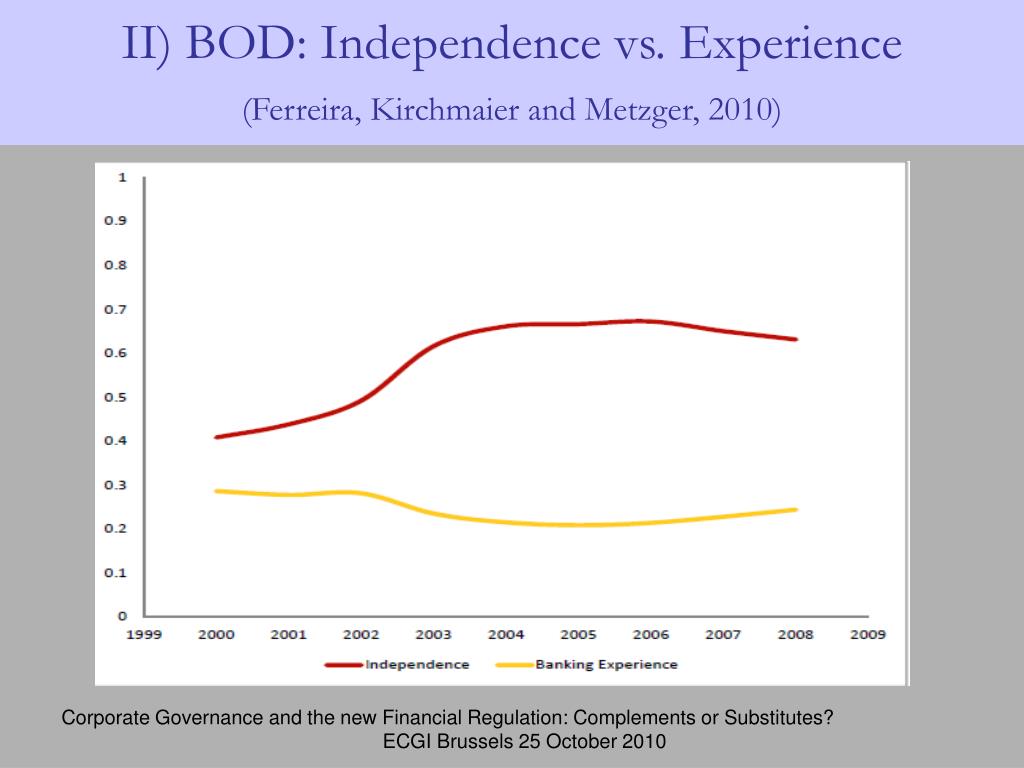 II) BOD: Independence vs. Experience

(Ferreira, Kirchmaier and Metzger, 2010)

1
0.9
0.8
0.7
0.6
0.5
0.4
0.3
0.2
0.1
0

1999 2000 2001 2002 2003 2004 2005 2006 2007 2008 2009

Independence
Banking Experience

Corporate Governance and the new Financial Regulation: Complements or Substitutes?
ECGI Brussels 25 October 2010